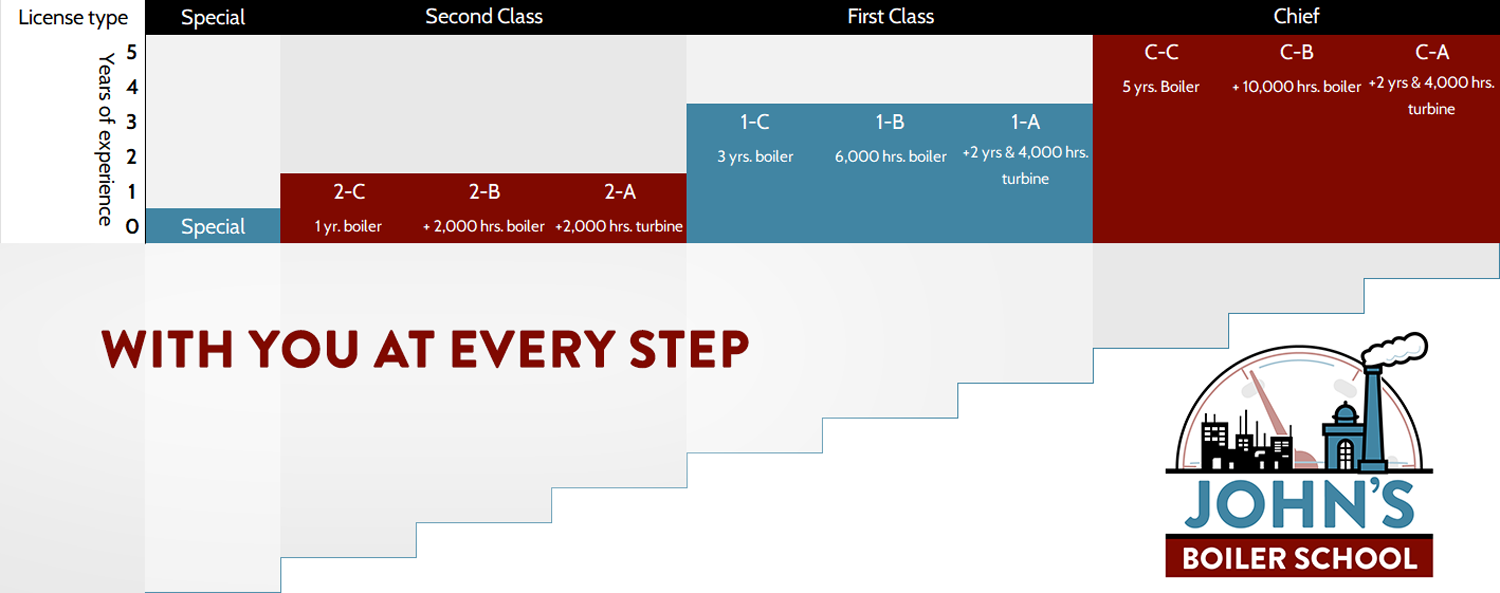 License type Special Second Class First Class Chief

Years of experience
5
4
3
2
1
0

Special

2-C
1 yr. boiler

2-B
+ 2,000 hrs. boiler

2-A
+2,000 hrs. turbine

1-C
3 yrs. boiler

1-B
6,000 hrs. boiler

1-A
+2 yrs & 4,000 hrs. turbine

C-C
5 yrs. Boiler

C-B
+ 10,000 hrs. boiler

C-A
+2 yrs & 4,000 hrs. turbine

WITH YOU AT EVERY STEP

JOHN'S
BOILER SCHOOL